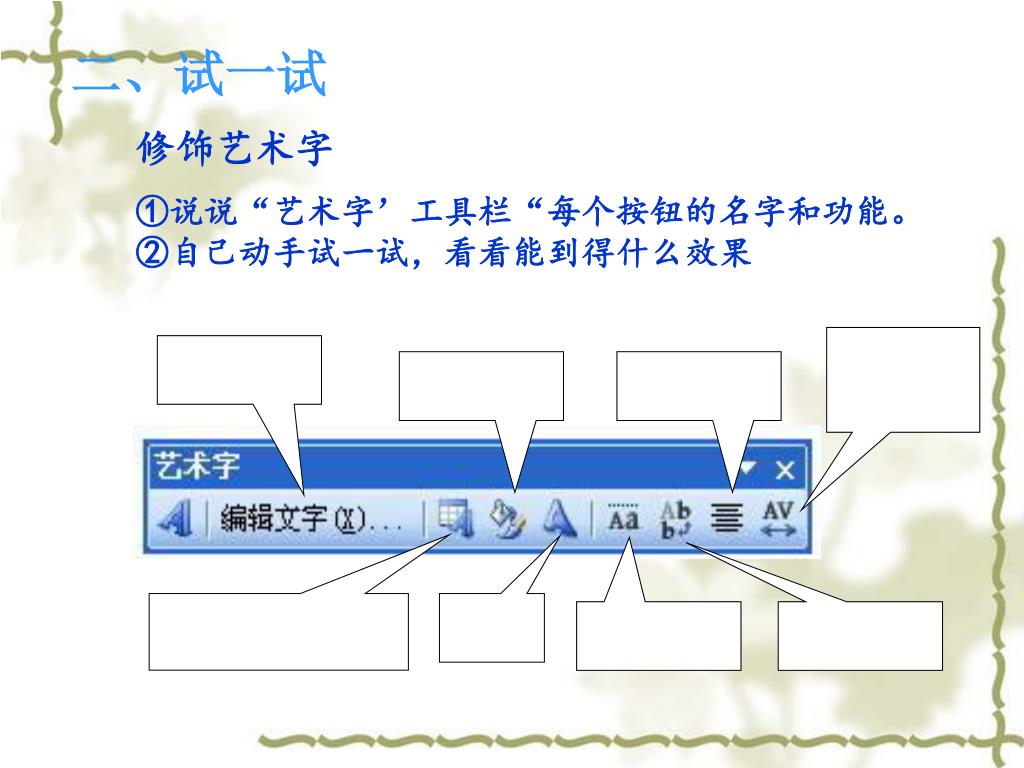 二、试一试

修饰艺术字

①说说“艺术字’工具栏“每个按钮的名字和功能。
②自己动手试一试，看看能到得什么效果

艺术字

编辑文字(X)...

Aa

Ab b

AV